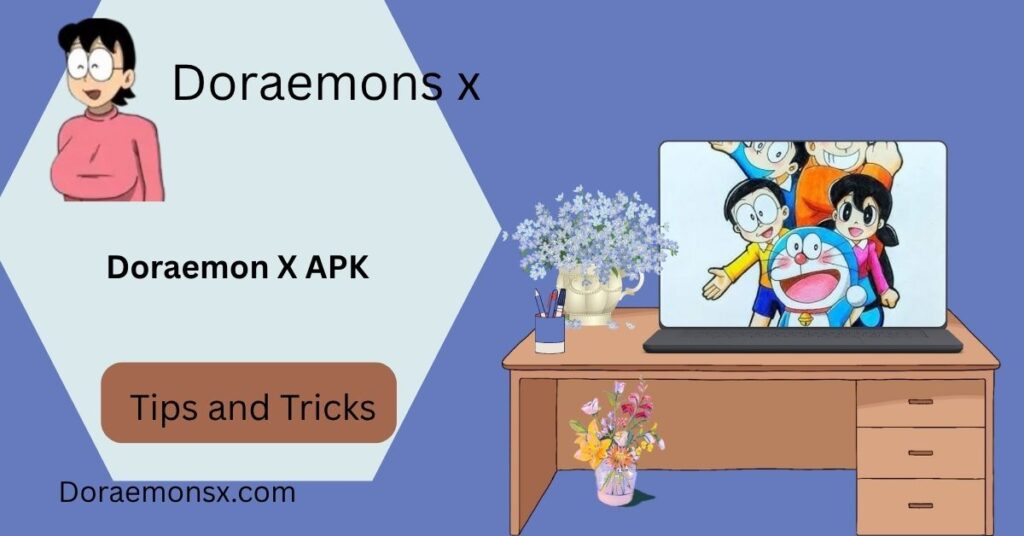 Doraemons x

Doraemon X APK

Tips and Tricks

Doraemonsx.com